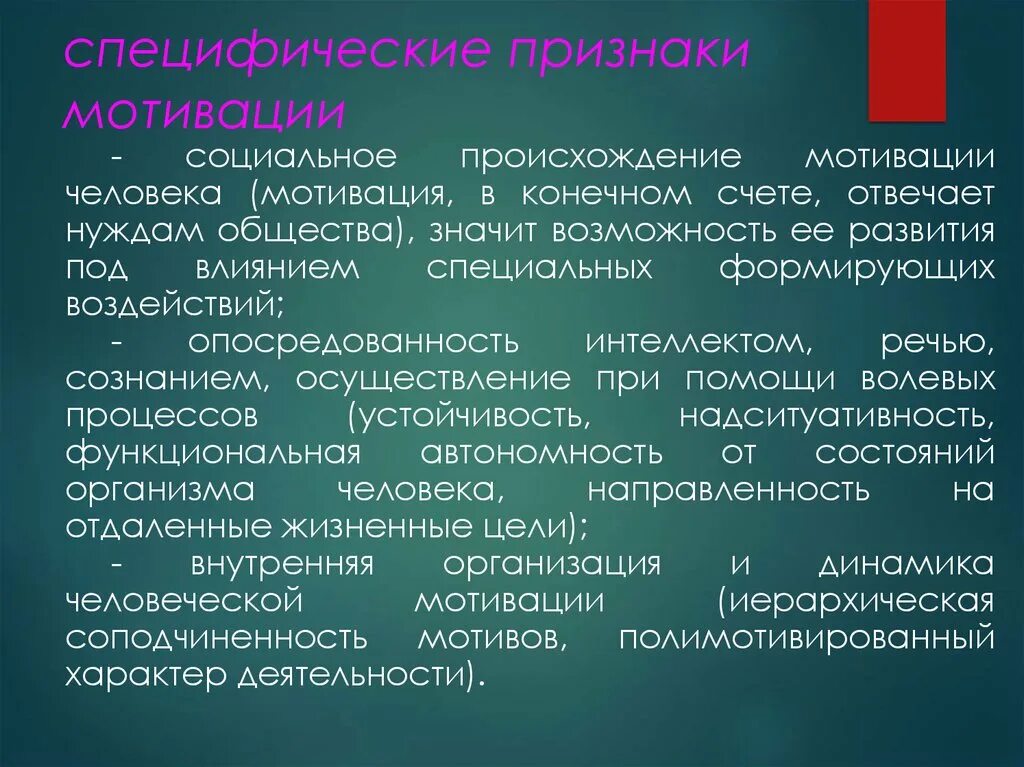 специфические признаки мотивации

- социальное происхождение мотивации человека (мотивация, в конечном счете, отвечает нуждам общества), значит возможность ее развития под влиянием специальных формирующих воздействий;

- опосредованность интеллектом, речью, сознанием, осуществление при помощи волевых процессов (устойчивость, надситуативность, функциональная автономность от состояний организма человека, направленность на отдаленные жизненные цели);

- внутренняя организация и динамика человеческой мотивации (иерархическая соподчиненность мотивов, полимотивированный характер деятельности).